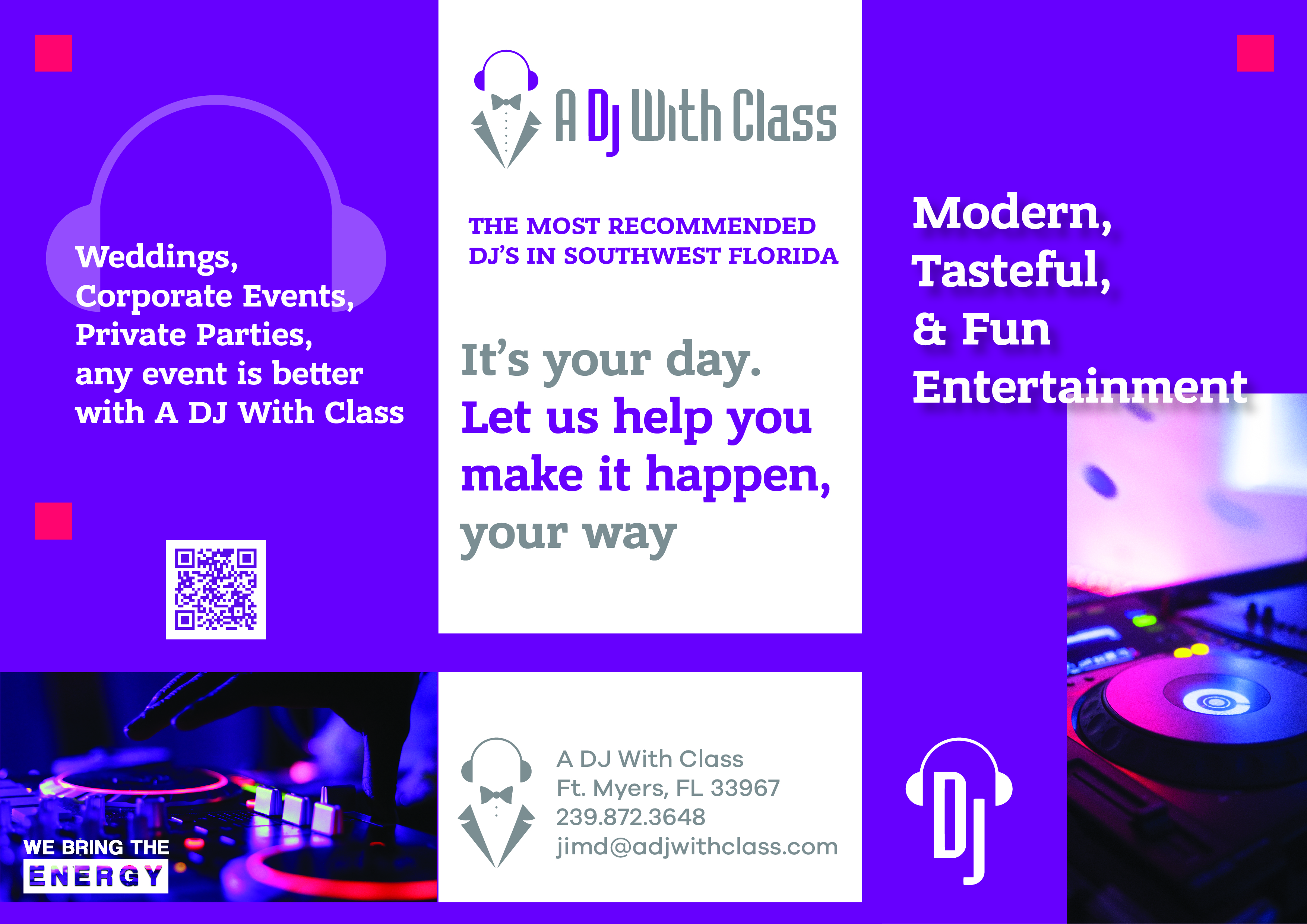 Weddings,
Corporate Events,
Private Parties,
any event is better
with A DJ With Class

WE BRING THE
ENERGY

A DJ With Class

THE MOST RECOMMENDED
DJ'S IN SOUTHWEST FLORIDA

It's your day.
Let us help you make it happen,
your way

A DJ With Class
Ft. Myers, FL 33967
239.872.3648
jimd@adjwithclass.com

Modern,
Tasteful,
& Fun
Entertainment

DJ